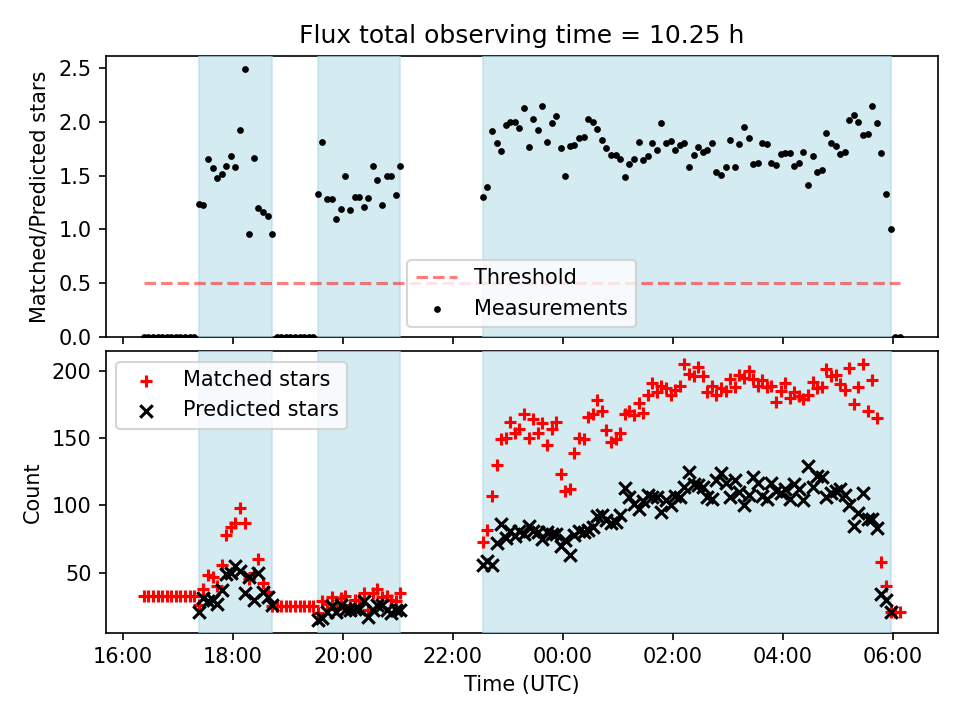 Flux total observing time = 10.25 h

Matched/Predicted stars

2.5
2.0
1.5
1.0
0.5
0.0

Threshold
Measurements

Count

200
150
100
50

Matched stars
Predicted stars

16:00
18:00
20:00
22:00
00:00
02:00
04:00
06:00

Time (UTC)